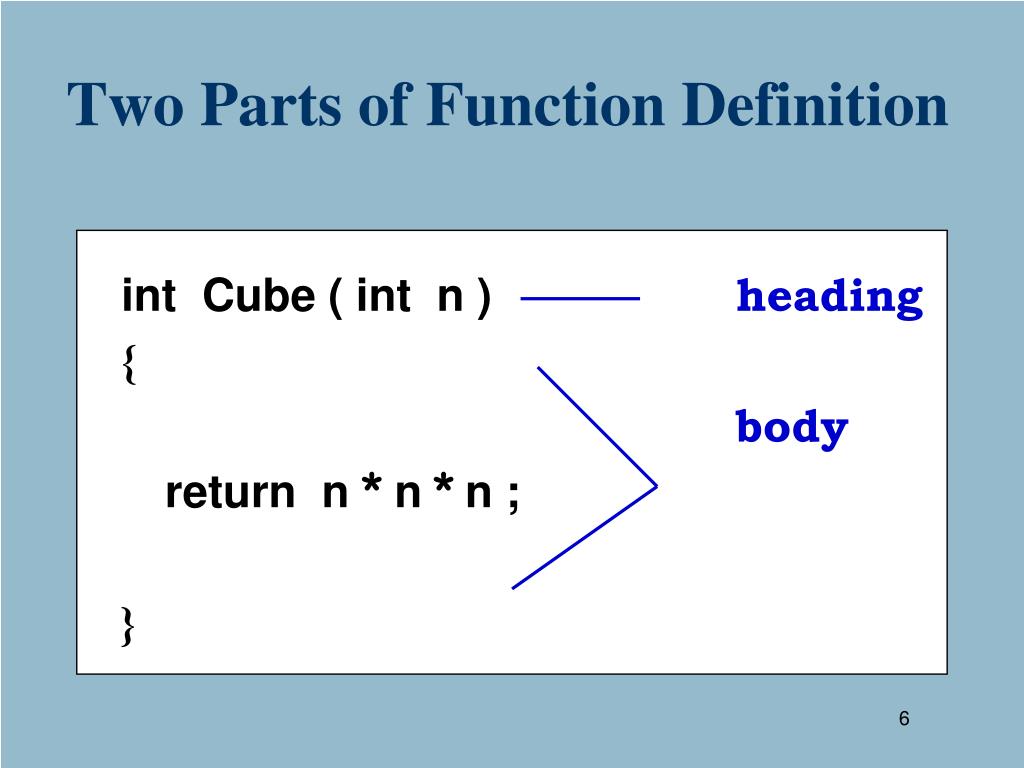 Two Parts of Function Definition

int Cube ( int n )

heading

{

body

return n * n * n ;

}

6